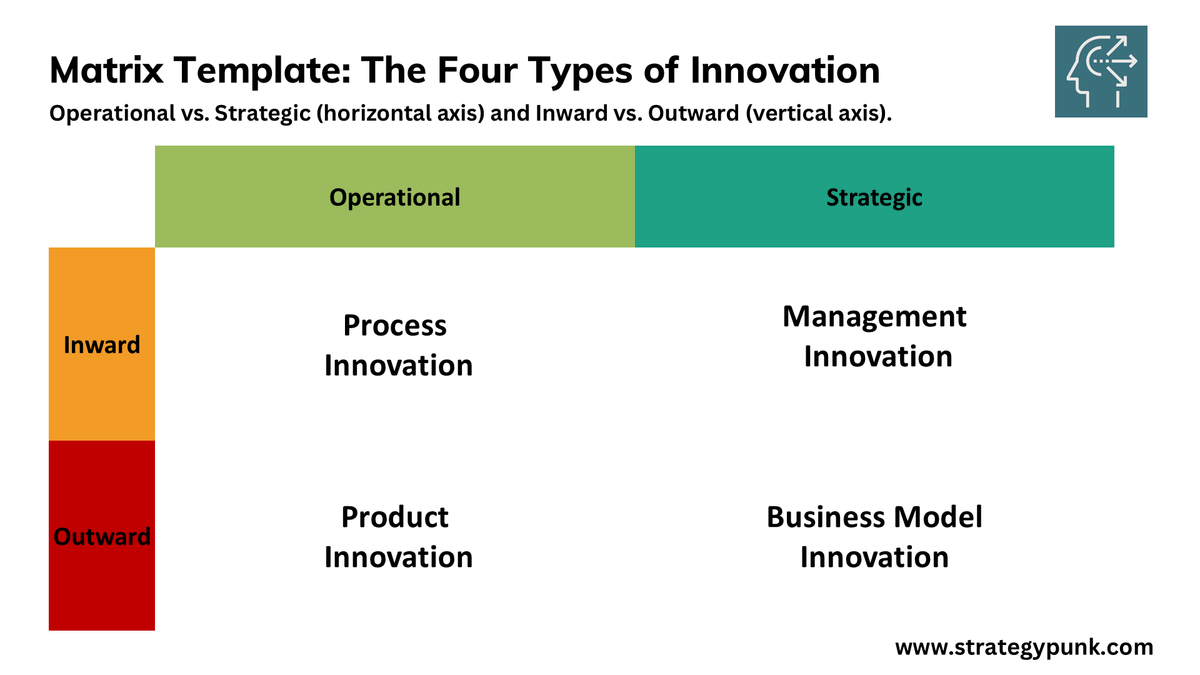 Matrix Template: The Four Types of Innovation

Operational vs. Strategic (horizontal axis) and Inward vs. Outward (vertical axis).

| | Operational | Strategic |
|---|---|---|
| Inward | Process Innovation | Management Innovation |
| Outward | Product Innovation | Business Model Innovation |

www.strategypunk.com